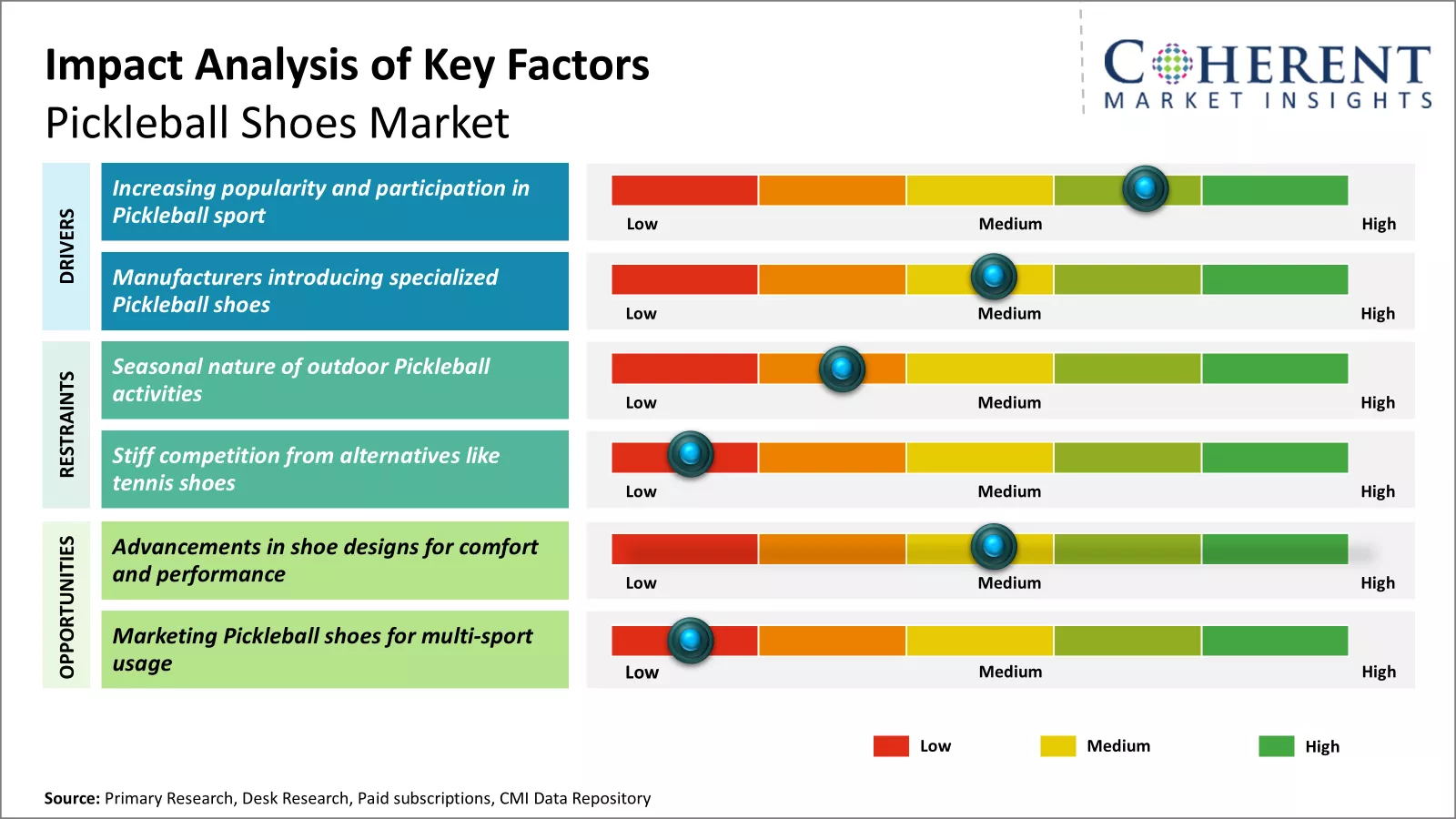 Impact Analysis of Key Factors
Pickleball Shoes Market

COHERENT
MARKET INSIGHTS

DRIVERS

Increasing popularity and participation in Pickleball sport

Low Medium High

Manufacturers introducing specialized Pickleball shoes

Low Medium High

RESTRAINTS

Seasonal nature of outdoor Pickleball activities

Low Medium High

Stiff competition from alternatives like tennis shoes

Low Medium High

OPPORTUNITIES

Advancements in shoe designs for comfort and performance

Low Medium High

Marketing Pickleball shoes for multi-sport usage

Low Medium High

Low Medium High

Source: Primary Research, Desk Research, Paid subscriptions, CMI Data Repository